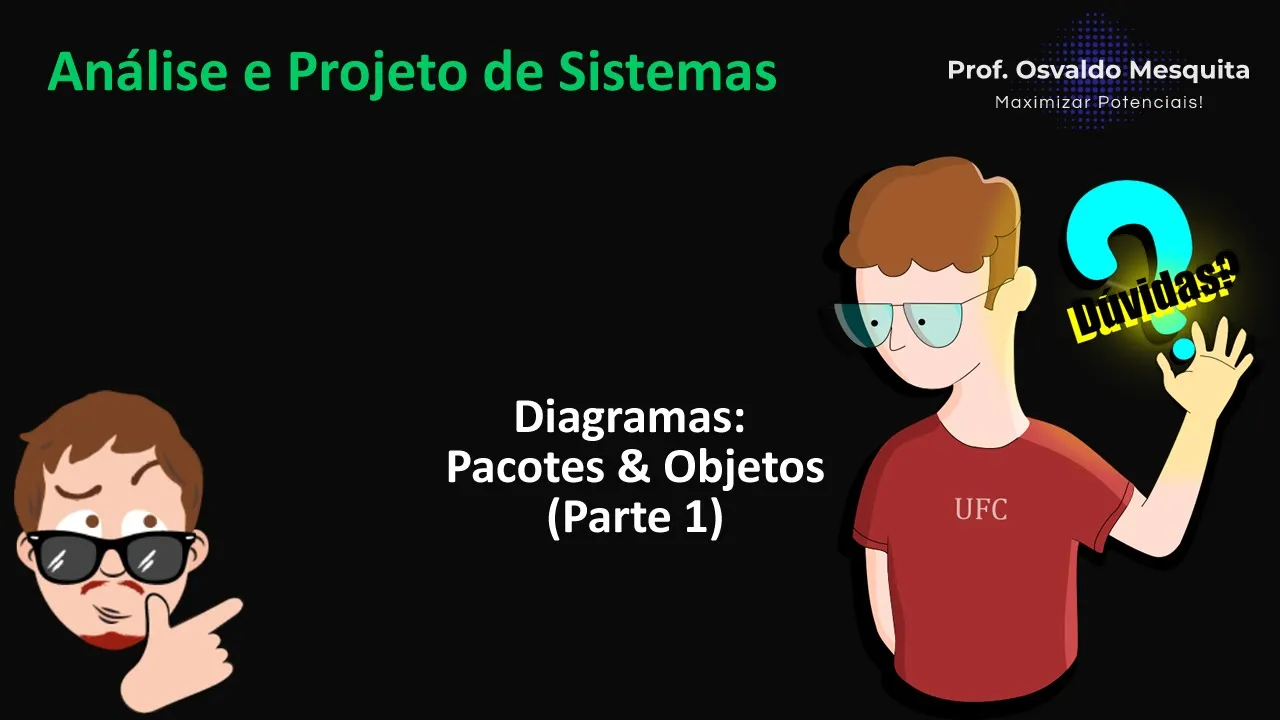 Análise e Projeto de Sistemas

Prof. Osvaldo Mesquita
Maximizar Potenciais!

Dúvidas?

Diagramas:
Pacotes & Objetos
(Parte 1)

UFC